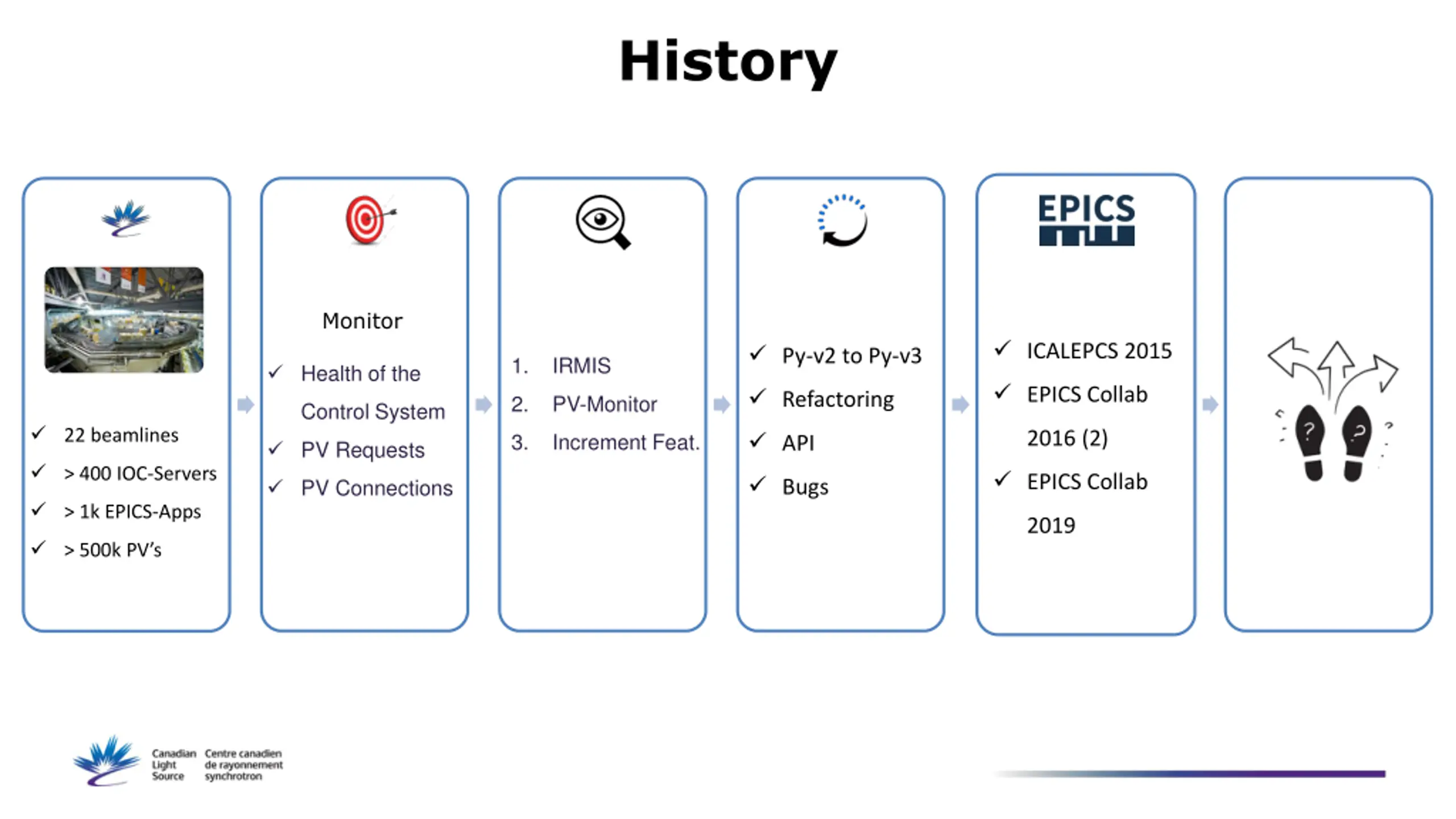 History

✓ 22 beamlines
✓ > 400 IOC-Servers
✓ > 1k EPICS-Apps
✓ > 500k PV's

Monitor
✓ Health of the Control System
✓ PV Requests
✓ PV Connections

1. IRMIS
2. PV-Monitor
3. Increment Feat.

✓ Py-v2 to Py-v3
✓ Refactoring
✓ API
✓ Bugs

EPICS
✓ ICALEPCS 2015
✓ EPICS Collab 2016 (2)
✓ EPICS Collab 2019

?
?

Canadian Light Source Centre canadien de rayonnement synchrotron